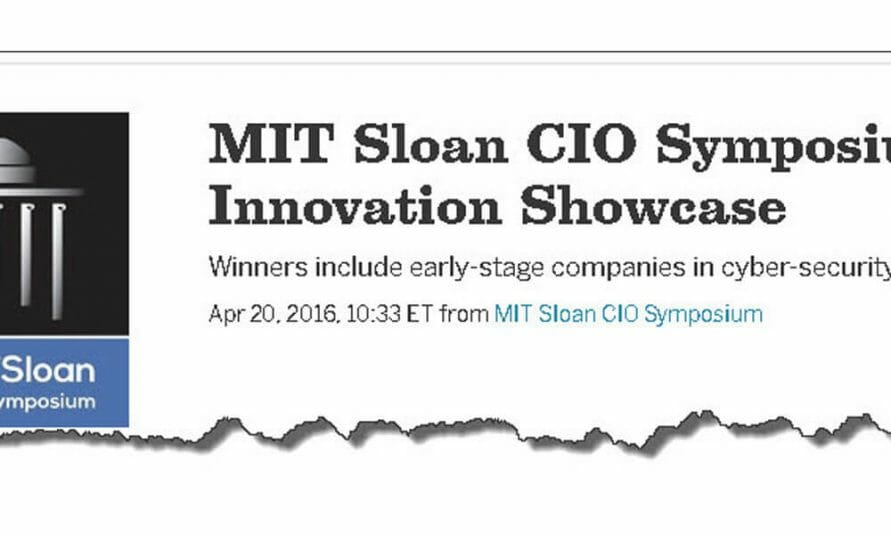 Sloan
ymposium

MIT Sloan CIO Symposiu
Innovation Showcase

Winners include early-stage companies in cyber-security

Apr 20, 2016, 10:33 ET from MIT Sloan CIO Symposium